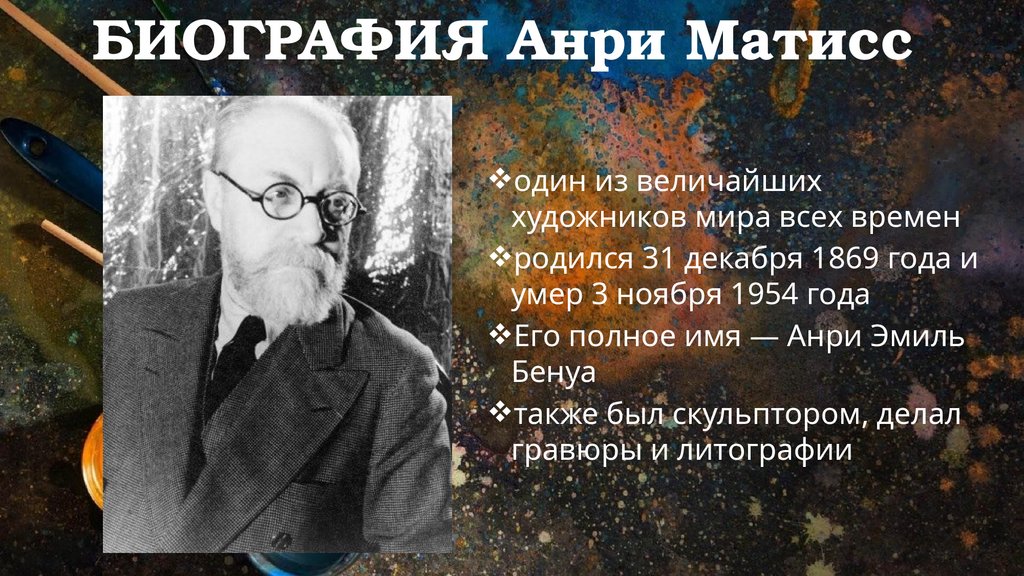 БИОГРАФИЯ Анри Матисс

❖один из величайших художников мира всех времен

❖родился 31 декабря 1869 года и умер 3 ноября 1954 года

❖Его полное имя — Анри Эмиль Бенуа

❖также был скульптором, делал гравюры и литографии